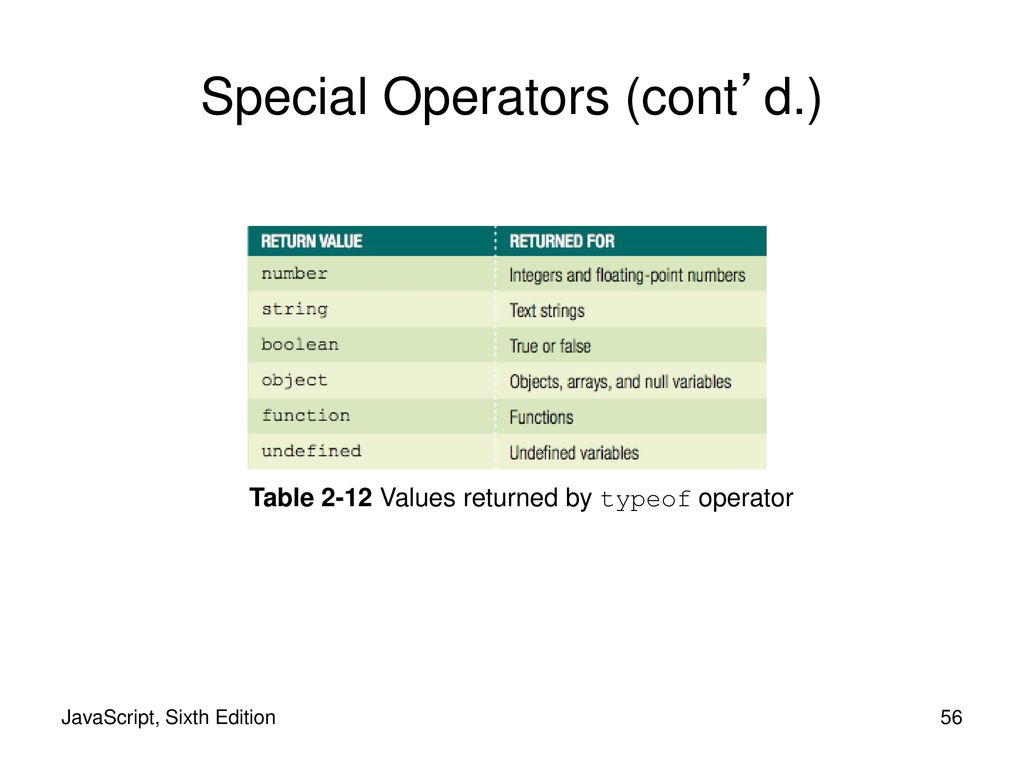 Special Operators (cont’d.)

| RETURN VALUE | RETURNED FOR |
|---|---|
| number | Integers and floating-point numbers |
| string | Text strings |
| boolean | True or false |
| object | Objects, arrays, and null variables |
| function | Functions |
| undefined | Undefined variables |

Table 2-12 Values returned by typeof operator

JavaScript, Sixth Edition

56